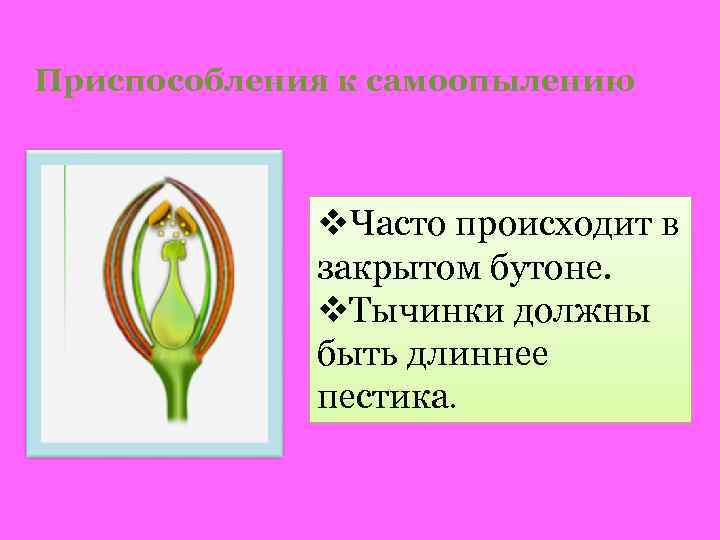 Приспособления к самоопылению

❖Часто происходит в закрытом бутоне.
❖Тычинки должны быть длиннее пестика.